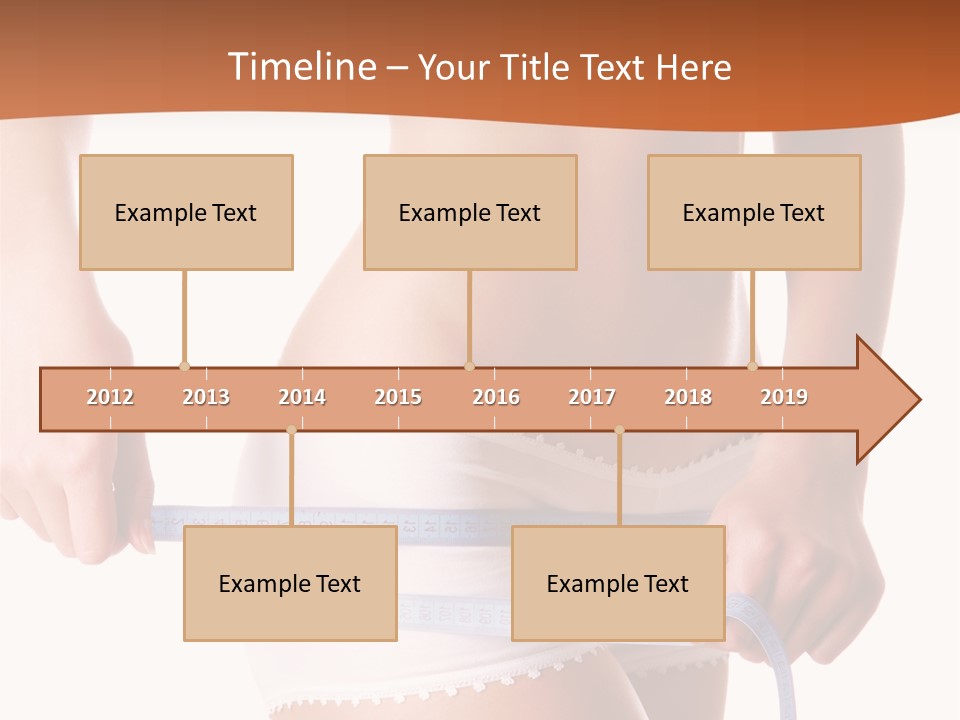 Timeline – Your Title Text Here

Example Text

Example Text

Example Text

2012 2013 2014 2015 2016 2017 2018 2019

Example Text

Example Text